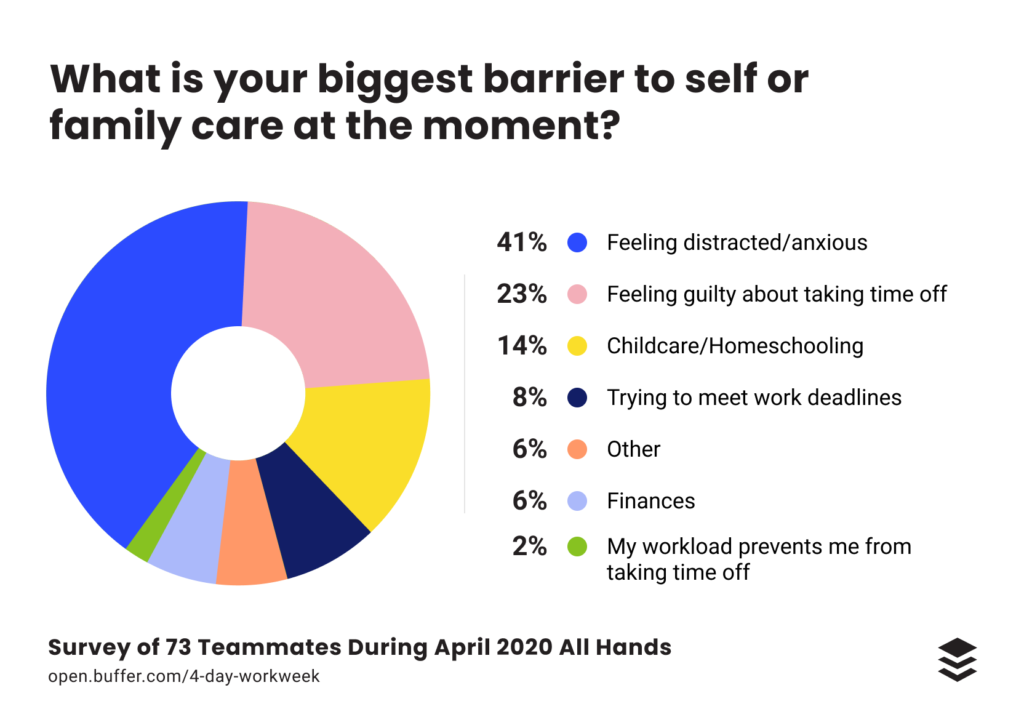 What is your biggest barrier to self or family care at the moment?

41% Feeling distracted/anxious
23% Feeling guilty about taking time off
14% Childcare/Homeschooling
8% Trying to meet work deadlines
6% Other
6% Finances
2% My workload prevents me from taking time off

Survey of 73 Teammates During April 2020 All Hands
open.buffer.com/4-day-workweek